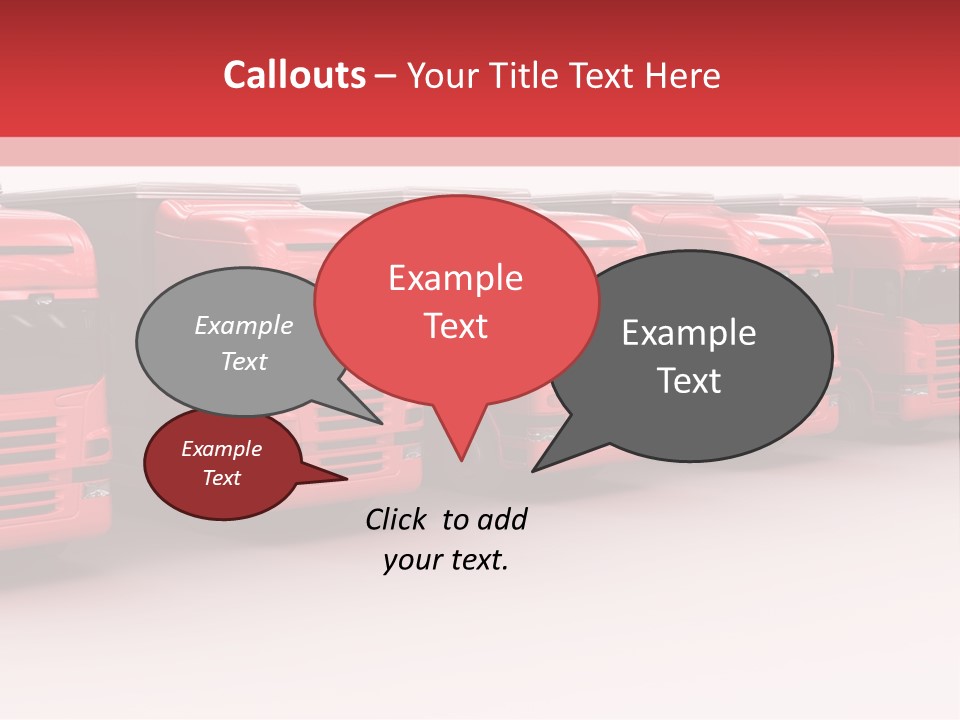 Callouts – Your Title Text Here

Example Text

Example Text

Example Text

Example Text

Click to add your text.